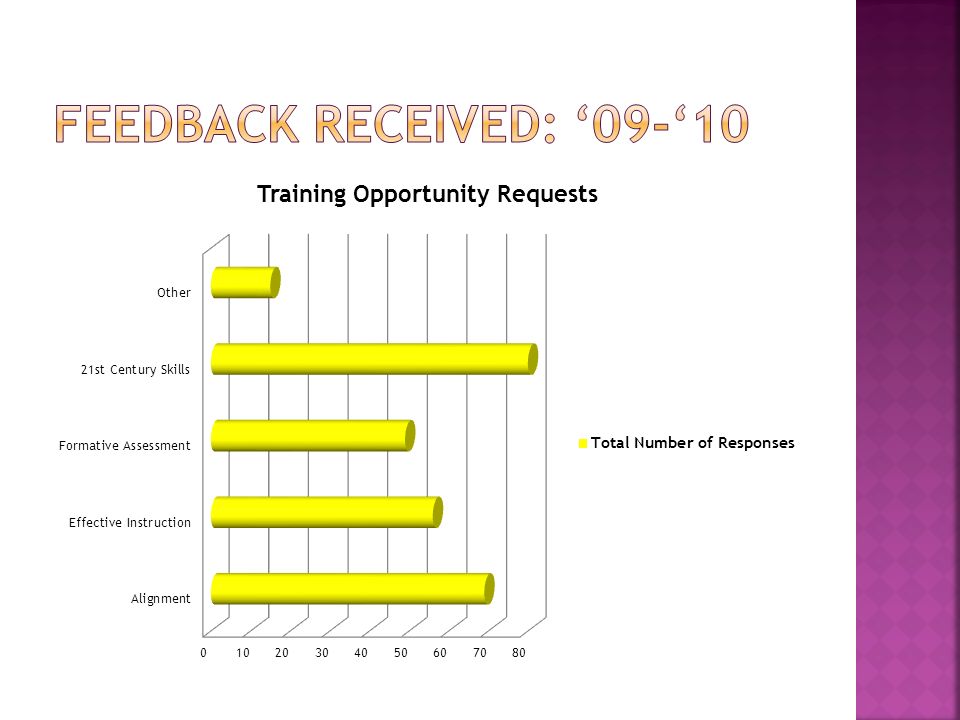 FEEDBACK RECEIVED: ‘09-‘10

Training Opportunity Requests

Other

21st Century Skills

Formative Assessment

Effective Instruction

Alignment

0 10 20 30 40 50 60 70 80

Total Number of Responses